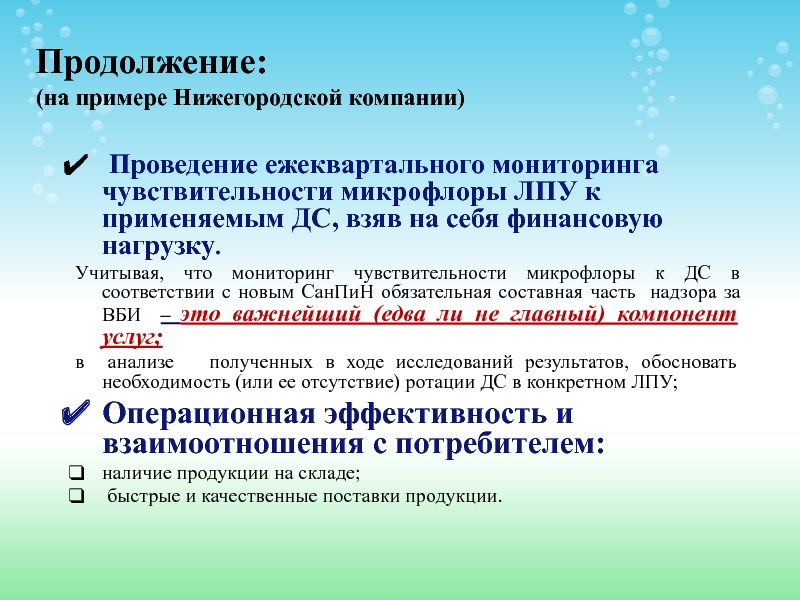 Продолжение:
(на примере Нижегородской компании)

✔ Проведение ежеквартального мониторинга чувствительности микрофлоры ЛПУ к применяемым ДС, взяв на себя финансовую нагрузку.

Учитывая, что мониторинг чувствительности микрофлоры к ДС в соответствии с новым СанПиН обязательная составная часть надзора за ВБИ – это важнейший (едва ли не главный) компонент услуг;

в анализе полученных в ходе исследований результатов, обосновать необходимость (или ее отсутствие) ротации ДС в конкретном ЛПУ;

✔ Операционная эффективность и взаимоотношения с потребителем:

❑ наличие продукции на складе;
❑ быстрые и качественные поставки продукции.